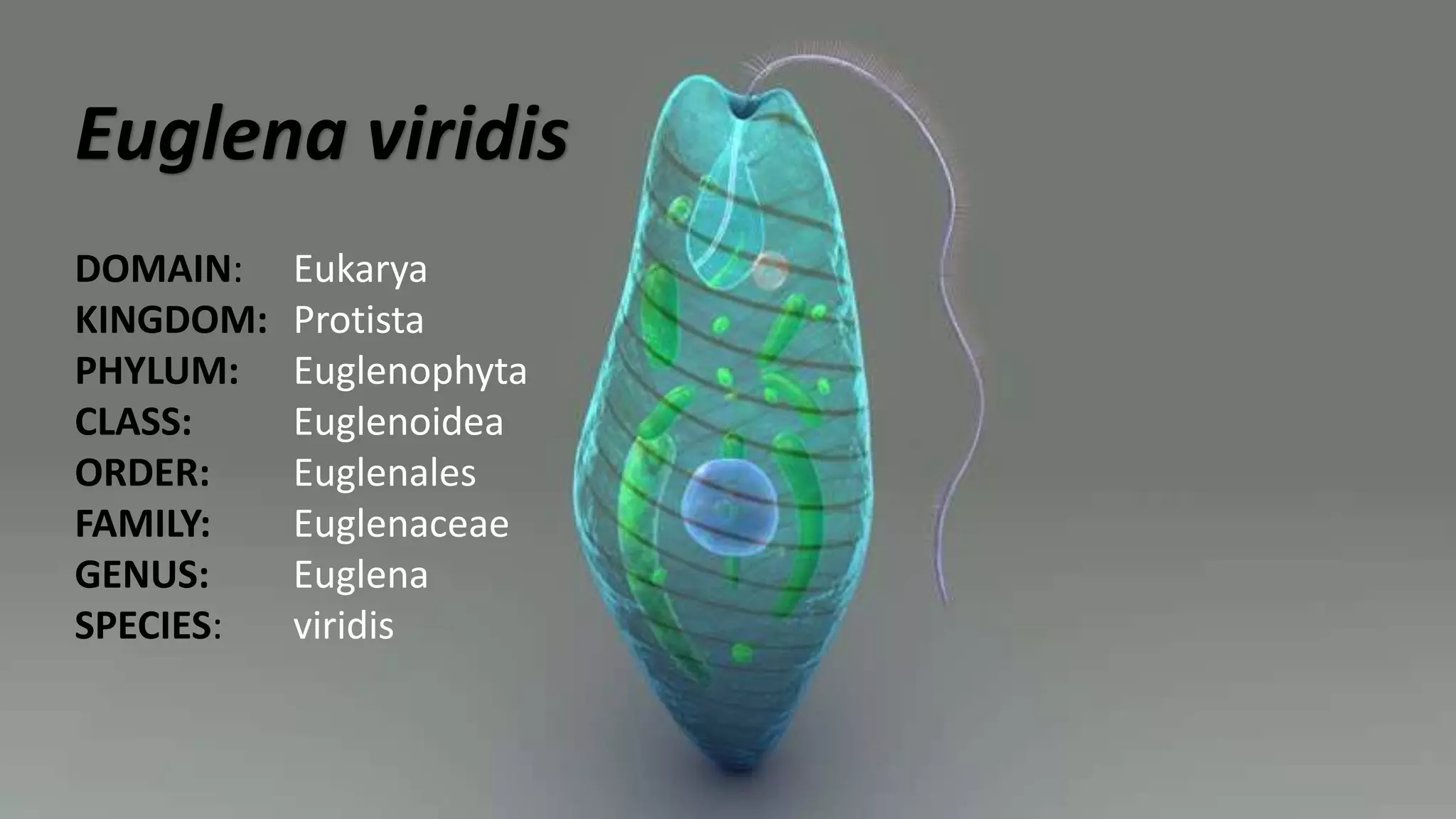 Euglena viridis

DOMAIN: Eukarya
KINGDOM: Protista
PHYLUM: Euglenophyta
CLASS: Euglenoidea
ORDER: Euglenales
FAMILY: Euglenaceae
GENUS: Euglena
SPECIES: viridis